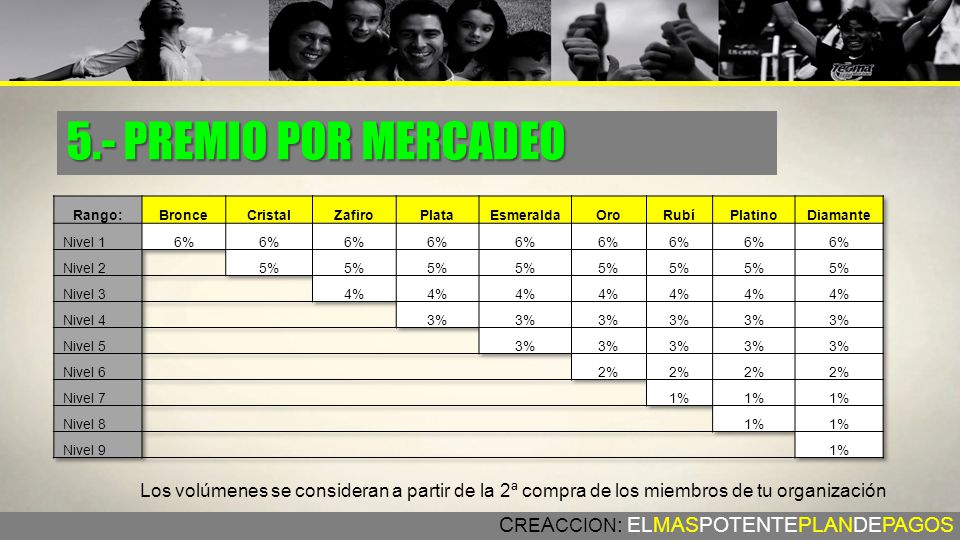 5.- PREMIO POR MERCADEO

| Rango: | Bronce | Cristal | Zafiro | Plata | Esmeralda | Oro | Rubí | Platino | Diamante |
|---|---|---|---|---|---|---|---|---|---|
| Nivel 1 | 6% | 6% | 6% | 6% | 6% | 6% | 6% | 6% | 6% |
| Nivel 2 | | 5% | 5% | 5% | 5% | 5% | 5% | 5% | 5% |
| Nivel 3 | | | 4% | 4% | 4% | 4% | 4% | 4% | 4% |
| Nivel 4 | | | | 3% | 3% | 3% | 3% | 3% | 3% |
| Nivel 5 | | | | | 3% | 3% | 3% | 3% | 3% |
| Nivel 6 | | | | | | 2% | 2% | 2% | 2% |
| Nivel 7 | | | | | | | 1% | 1% | 1% |
| Nivel 8 | | | | | | | | 1% | 1% |
| Nivel 9 | | | | | | | | | 1% |

Los volúmenes se consideran a partir de la 2ª compra de los miembros de tu organización

CREACCION: ELMASPOTENTEPLANDEPAGOS